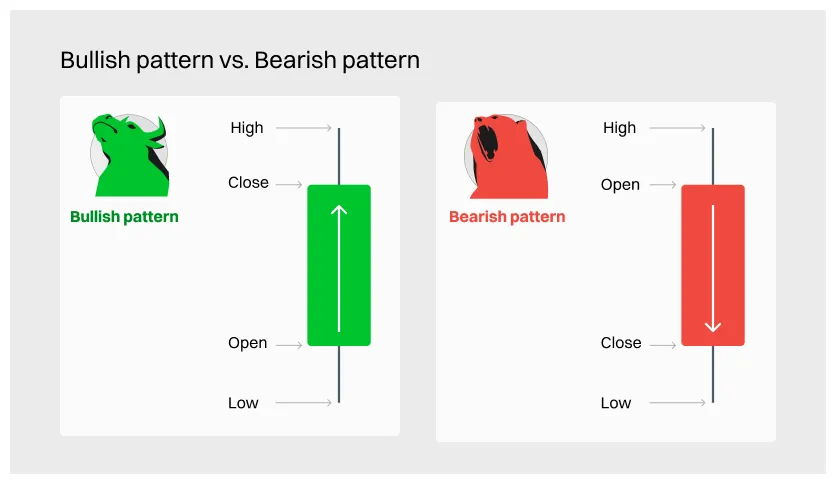 Bullish pattern vs. Bearish pattern

Bullish pattern

High

Close

Open

Low

Bearish pattern

High

Open

Close

Low